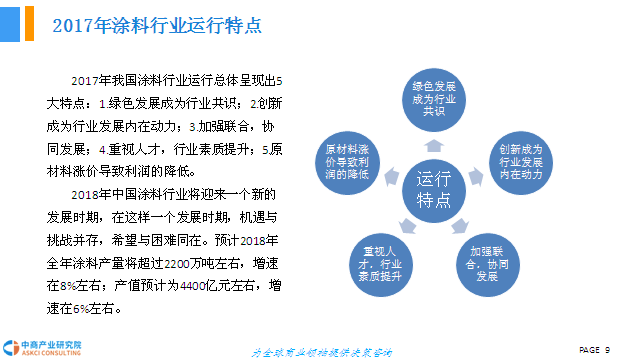 2017年涂料行业运行特点

2017年我国涂料行业运行总体呈现出5大特点：1.绿色发展成为行业共识；2.创新成为行业发展内在动力；3.加强联合，协同发展；4.重视人才，行业素质提升；5.原材料涨价导致利润的降低。

2018年中国涂料行业将迎来一个新的发展时期，在这样一个发展时期，机遇与挑战并存，希望与困难同在。预计2018年全年涂料产量将超过2200万吨左右，增速在8%左右；产值预计为4400亿元左右，增速在6%左右。

绿色发展成为行业共识

创新成为行业发展内在动力

加强联合，协同发展

重视人才，行业素质提升

原材料涨价导致利润的降低

运行特点

中商产业研究院
ASKCI CONSULTING

为全球商业领袖提供决策咨询

PAGE 9